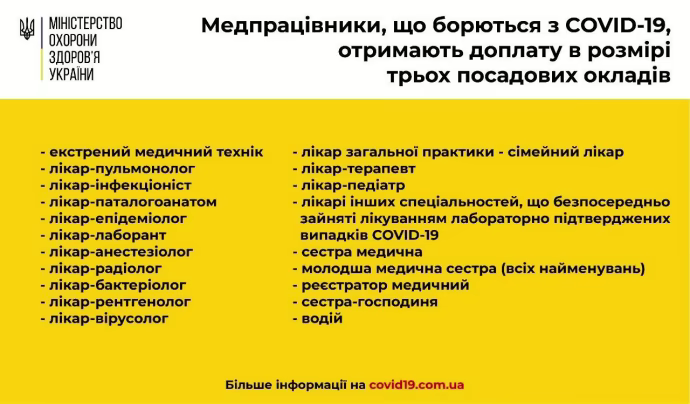 МІНІСТЕРСТВО ОХОРОНИ ЗДОРОВ'Я УКРАЇНИ

Медпрацівники, що борються з COVID-19, отримають доплату в розмірі трьох посадових окладів

- екстрений медичний технік
- лікар-пульмонолог
- лікар-інфекціоніст
- лікар-паталогоанатом
- лікар-епідеміолог
- лікар-лаборант
- лікар-анестезіолог
- лікар-радіолог
- лікар-бактеріолог
- лікар-рентгенолог
- лікар-вірусолог

- лікар загальної практики - сімейний лікар
- лікар-терапевт
- лікар-педіатр
- лікарі інших спеціальностей, що безпосередньо зайняті лікуванням лабораторно підтверджених випадків COVID-19
- сестра медична
- молодша медична сестра (всіх найменувань)
- реєстратор медичний
- сестра-господиня
- водій

Більше інформації на covid19.com.ua